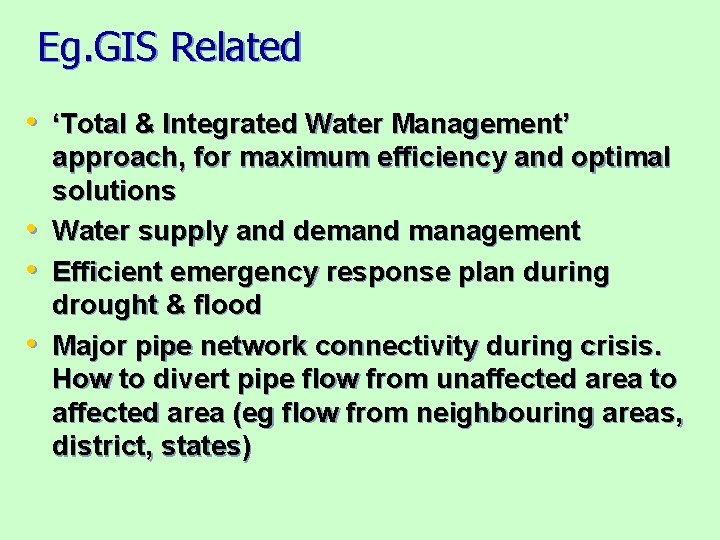 Eg.GIS Related

• ‘Total & Integrated Water Management’ approach, for maximum efficiency and optimal solutions
• Water supply and demand management
• Efficient emergency response plan during drought & flood
• Major pipe network connectivity during crisis. How to divert pipe flow from unaffected area to affected area (eg flow from neighbouring areas, district, states)